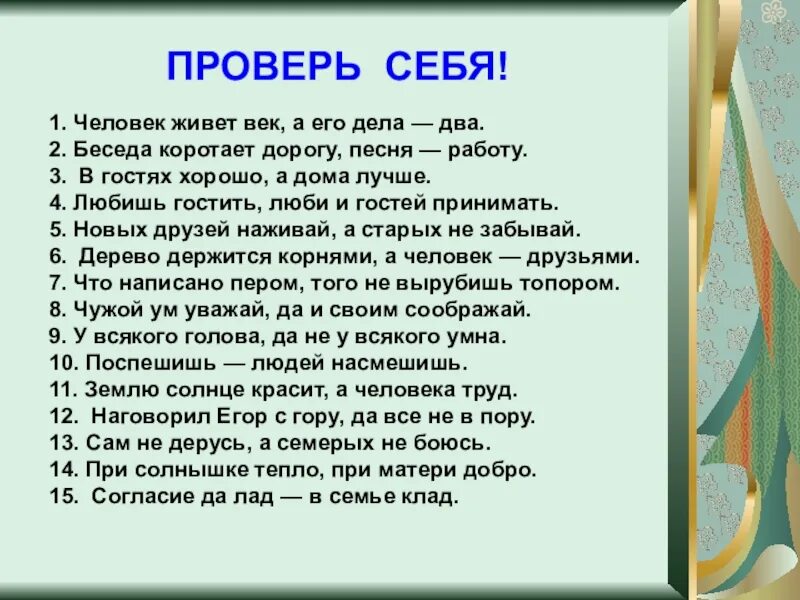 ПРОВЕРЬ СЕБЯ!

1. Человек живет век, а его дела — два.
2. Беседа коротает дорогу, песня — работу.
3. В гостях хорошо, а дома лучше.
4. Любишь гостить, люби и гостей принимать.
5. Новых друзей наживай, а старых не забывай.
6. Дерево держится корнями, а человек — друзьями.
7. Что написано пером, того не вырубишь топором.
8. Чужой ум уважай, да и своим соображай.
9. У всякого голова, да не у всякого умна.
10. Поспешишь — людей насмешишь.
11. Землю солнце красит, а человека труд.
12. Наговорил Егор с гору, да все не в пору.
13. Сам не дерусь, а семерых не боюсь.
14. При солнышке тепло, при матери добро.
15. Согласие да лад — в семье клад.